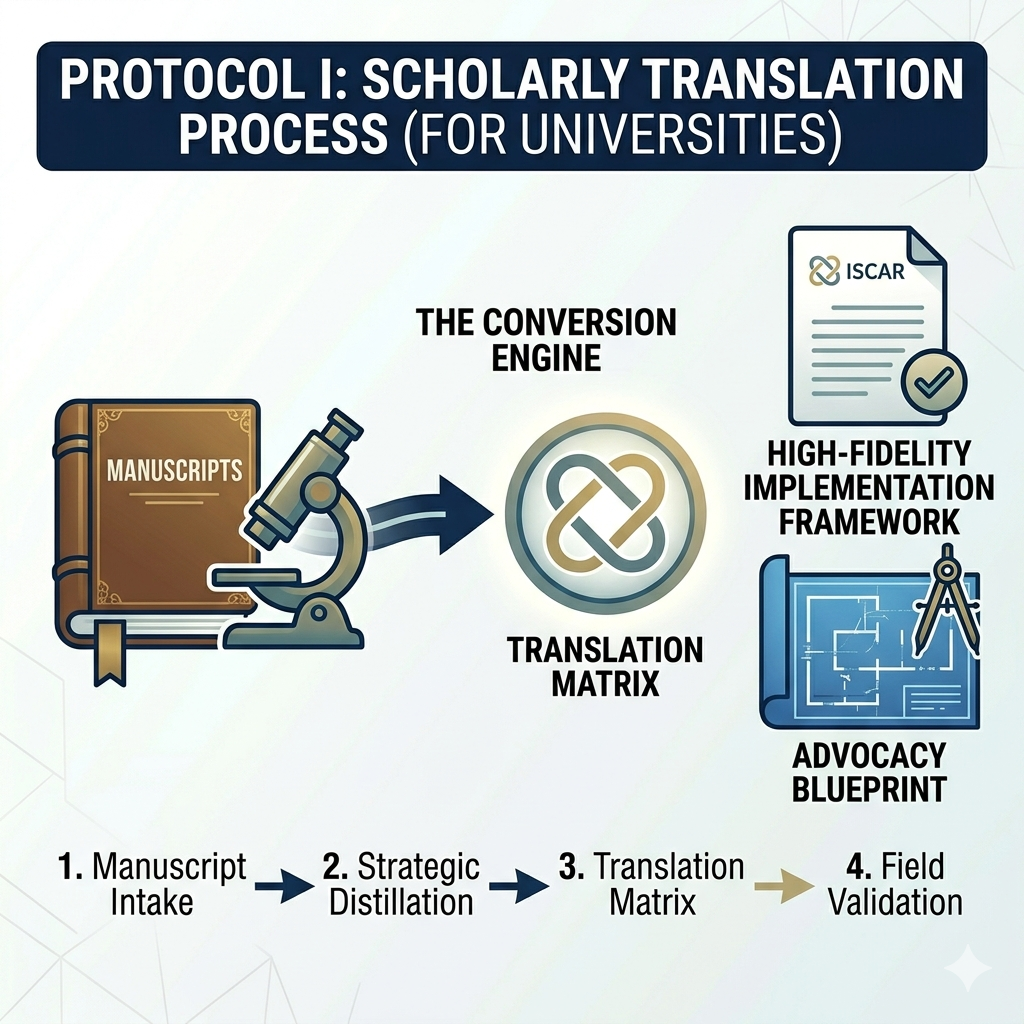 PROTOCOL I: SCHOLARLY TRANSLATION PROCESS (FOR UNIVERSITIES)

MANUSCRIPTS

THE CONVERSION ENGINE

TRANSLATION MATRIX

ISCAR

HIGH-FIDELITY IMPLEMENTATION FRAMEWORK

ADVOCACY BLUEPRINT

1. Manuscript Intake

2. Strategic Distillation

3. Translation Matrix

4. Field Validation